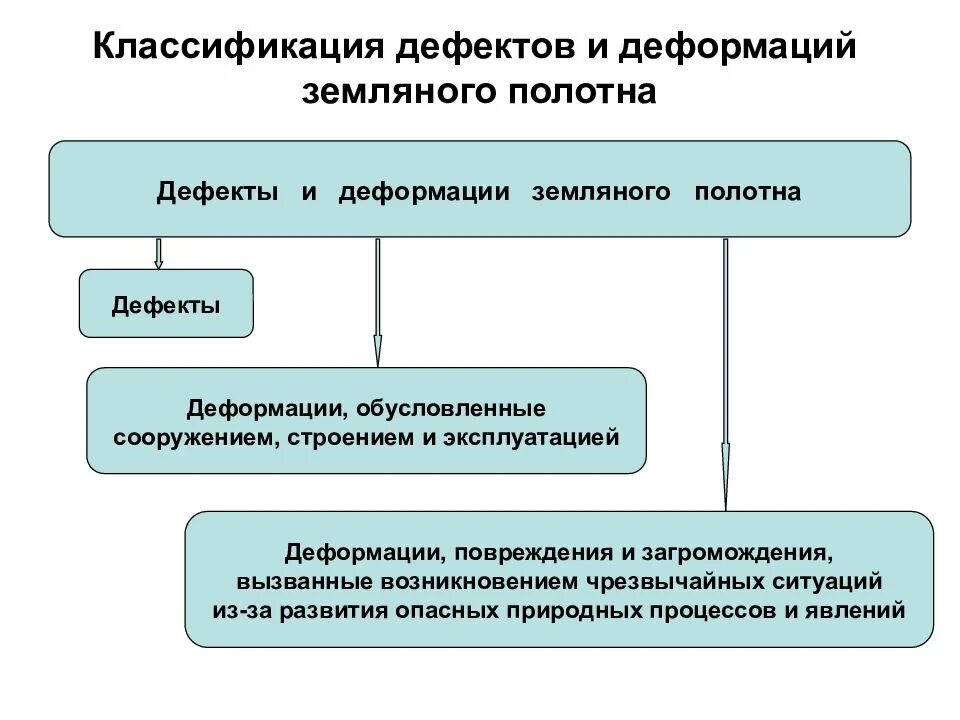 Классификация дефектов и деформаций земляного полотна

Дефекты и деформации земляного полотна

Дефекты

Деформации, обусловленные сооружением, строением и эксплуатацией

Деформации, повреждения и загромождения, вызванные возникновением чрезвычайных ситуаций из-за развития опасных природных процессов и явлений